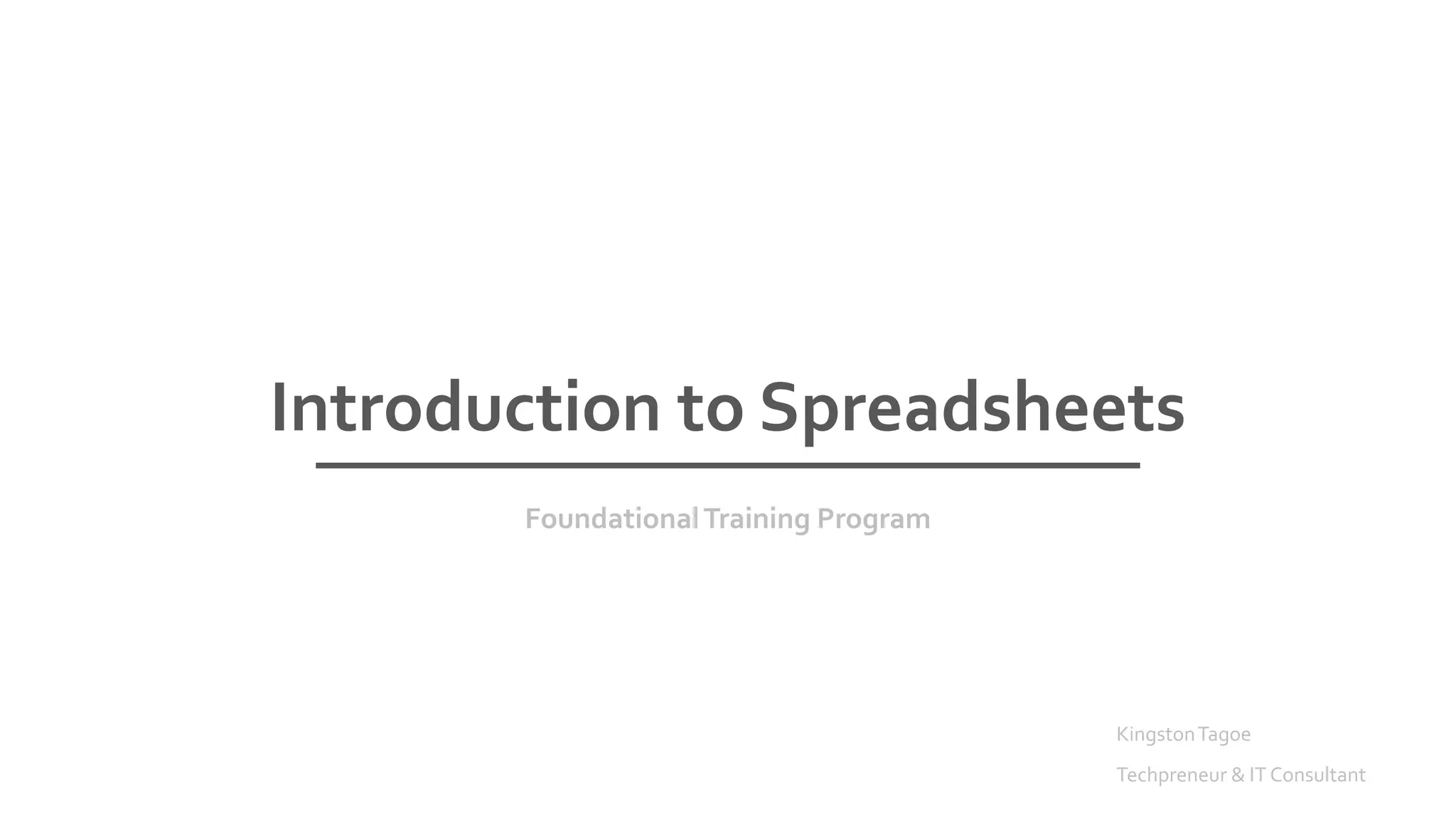 Introduction to Spreadsheets

Foundational Training Program

Kingston Tagoe

Techpreneur & IT Consultant